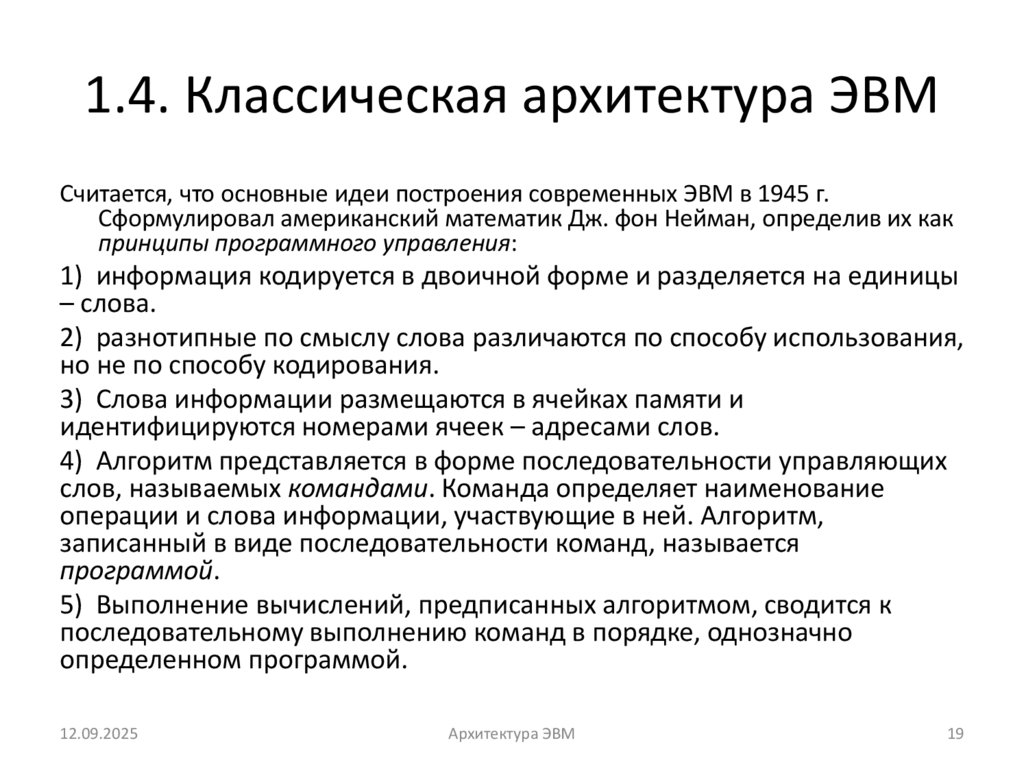 1.4. Классическая архитектура ЭВМ

Считается, что основные идеи построения современных ЭВМ в 1945 г. Сформулировал американский математик Дж. фон Нейман, определив их как принципы программного управления:

1) информация кодируется в двоичной форме и разделяется на единицы – слова.

2) разнотипные по смыслу слова различаются по способу использования, но не по способу кодирования.

3) Слова информации размещаются в ячейках памяти и идентифицируются номерами ячеек – адресами слов.

4) Алгоритм представляется в форме последовательности управляющих слов, называемых командами. Команда определяет наименование операции и слова информации, участвующие в ней. Алгоритм, записанный в виде последовательности команд, называется программой.

5) Выполнение вычислений, предписанных алгоритмом, сводится к последовательному выполнению команд в порядке, однозначно определенном программой.

12.09.2025

Архитектура ЭВМ

19